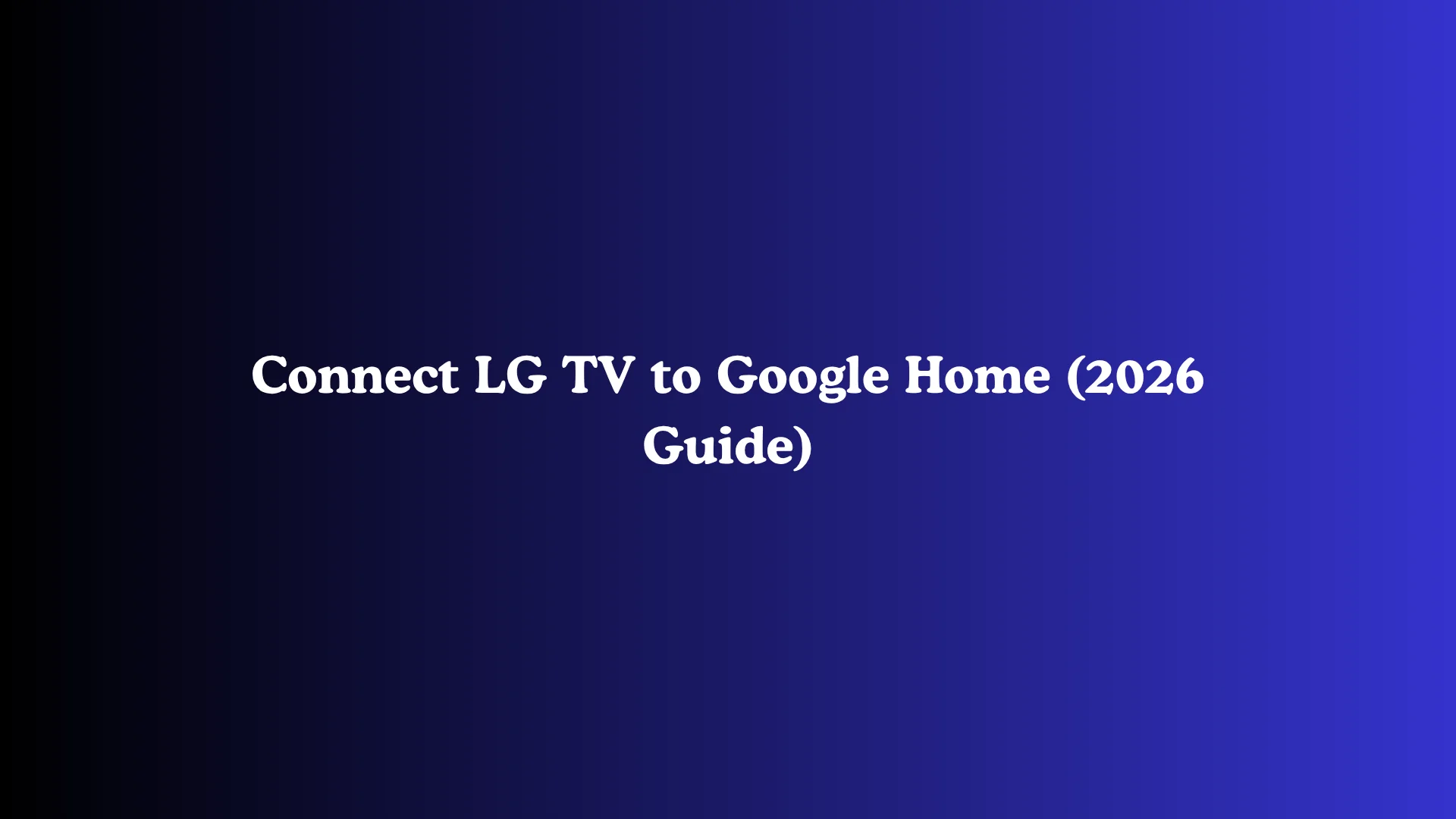 Connect LG TV to Google Home (2026 Guide)